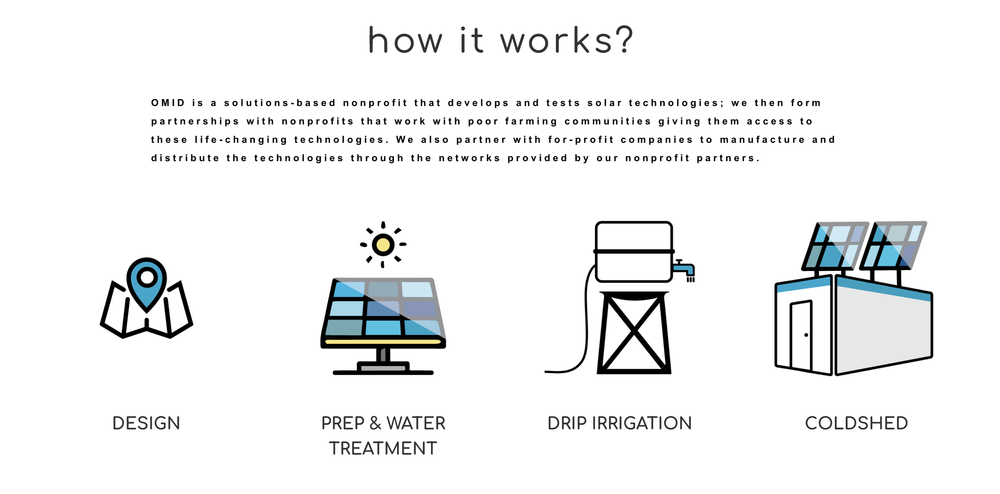 how it works?

OMID is a solutions-based nonprofit that develops and tests solar technologies; we then form partnerships with nonprofits that work with poor farming communities giving them access to these life-changing technologies. We also partner with for-profit companies to manufacture and distribute the technologies through the networks provided by our nonprofit partners.

DESIGN

PREP & WATER TREATMENT

DRIP IRRIGATION

COLDSHED